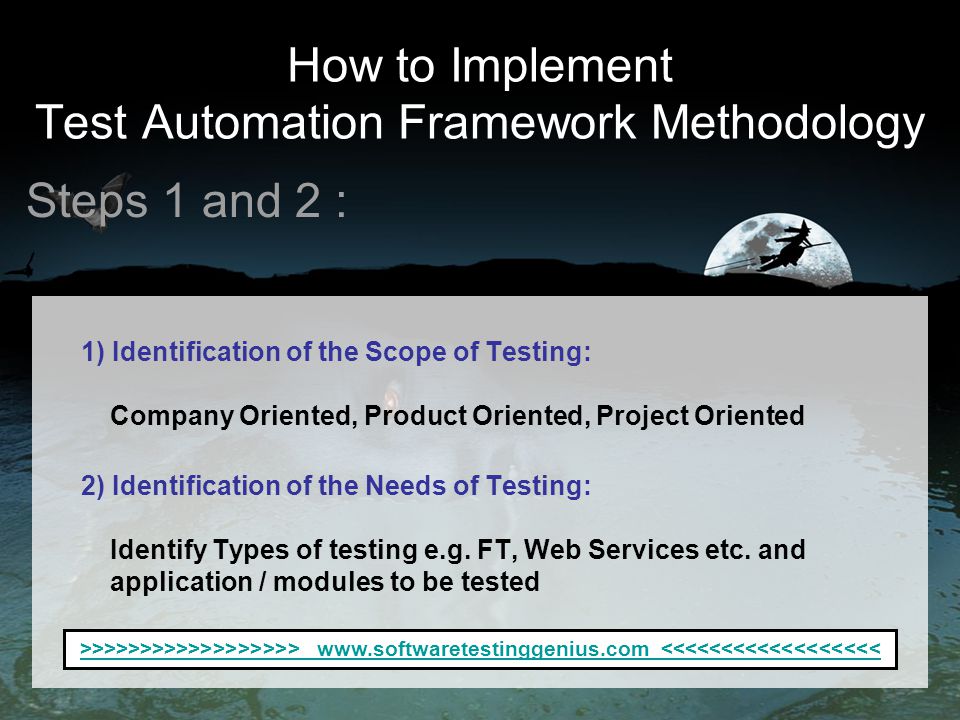 How to Implement
Test Automation Framework Methodology

Steps 1 and 2 :

1) Identification of the Scope of Testing:

Company Oriented, Product Oriented, Project Oriented

2) Identification of the Needs of Testing:

Identify Types of testing e.g. FT, Web Services etc. and application / modules to be tested

>>>>>>>>>>>>>>>>>> www.softwaretestinggenius.com <<<<<<<<<<<<<<<<<<